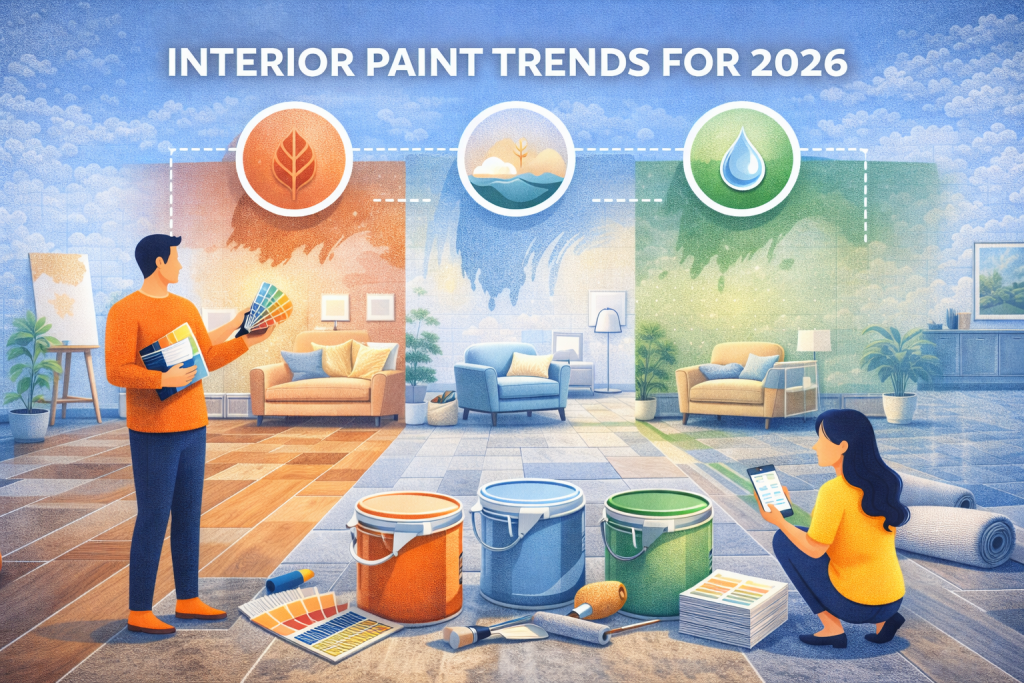 INTERIOR PAINT TRENDS FOR 2026